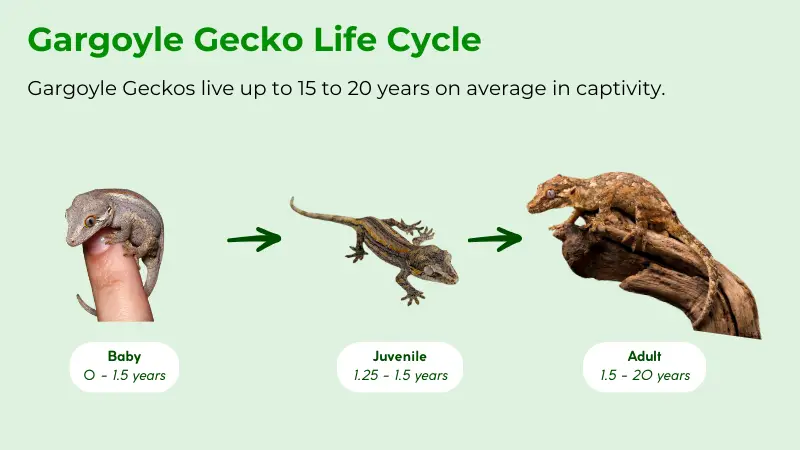 Gargoyle Gecko Life Cycle

Gargoyle Geckos live up to 15 to 20 years on average in captivity.

Baby
0 - 1.5 years

Juvenile
1.25 - 1.5 years

Adult
1.5 - 20 years